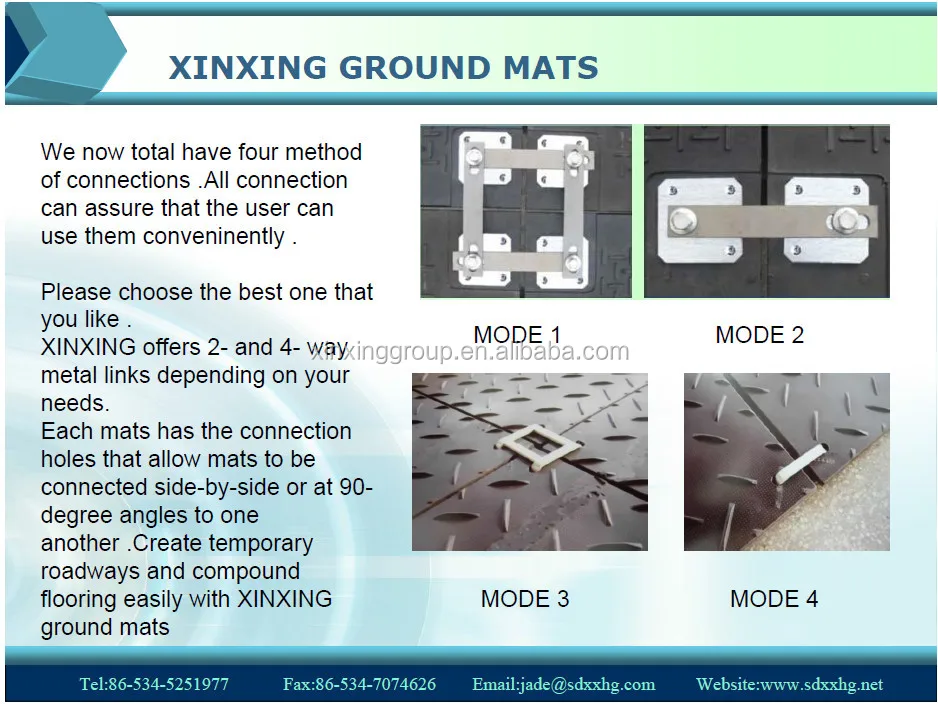 XINXING GROUND MATS

We now total have four method of connections .All connection can assure that the user can use them conveninently .

Please choose the best one that you like .
XINXING offers 2- and 4- way metal links depending on your needs.
Each mats has the connection holes that allow mats to be connected side-by-side or at 90-degree angles to one another .Create temporary roadways and compound flooring easily with XINXING ground mats

MODE 1

MODE 2

xinxinggroup.en.alibaba.com

MODE 3

MODE 4

Tel:86-534-5251977 Fax:86-534-7074626 Email:jade@sdxxhg.com Website:www.sdxxhg.net